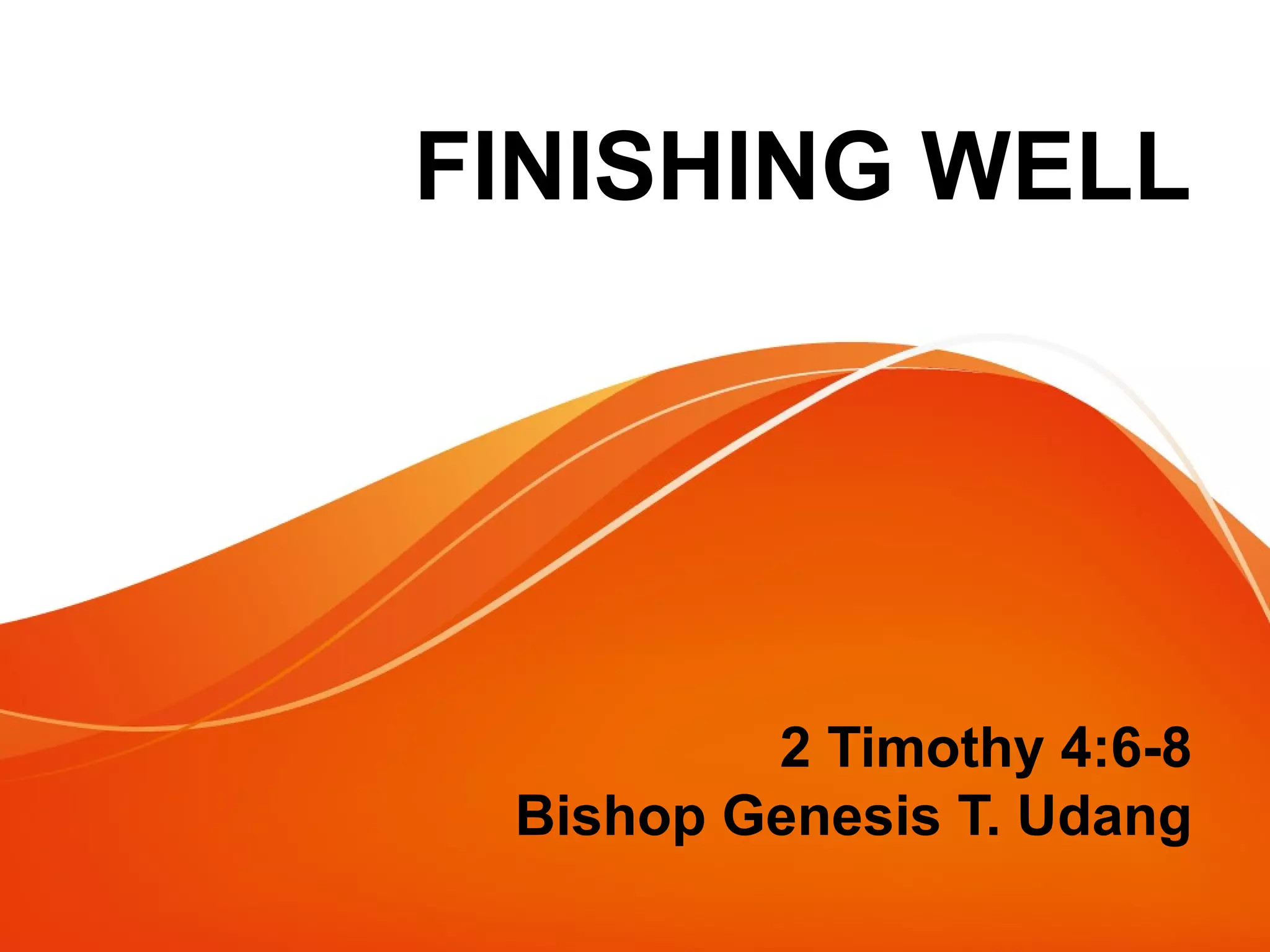 FINISHING WELL

2 Timothy 4:6-8
Bishop Genesis T. Udang